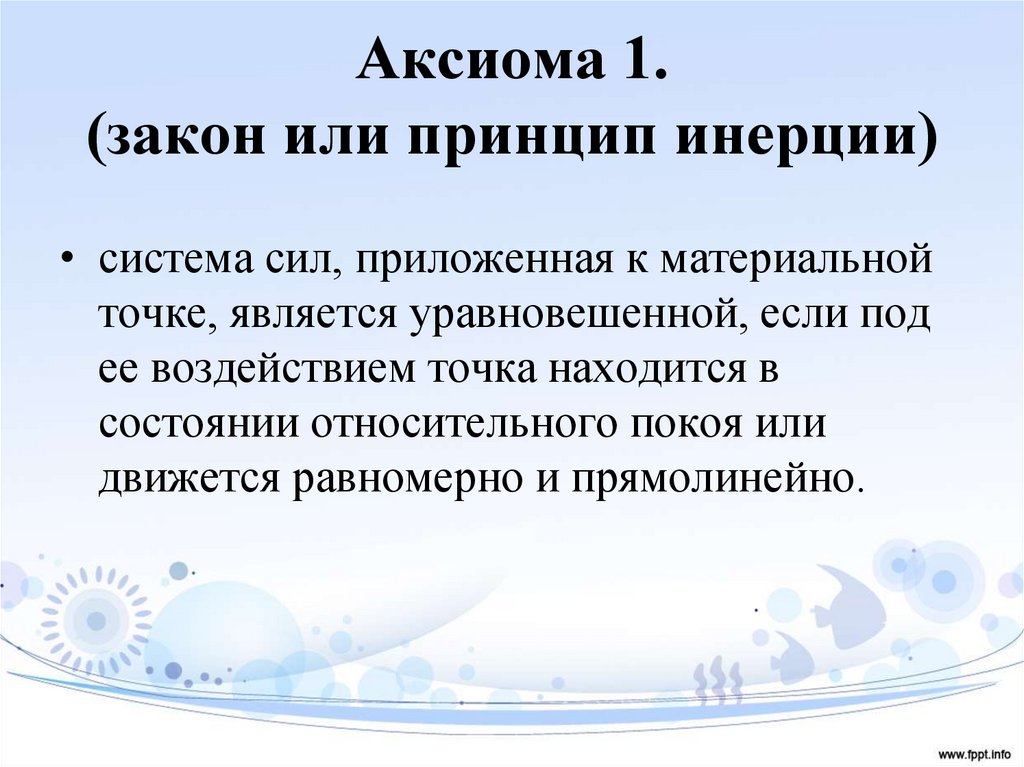 Аксиома 1.
(закон или принцип инерции)

• система сил, приложенная к материальной точке, является уравновешенной, если под ее воздействием точка находится в состоянии относительного покоя или движется равномерно и прямолинейно.

www.fppt.info